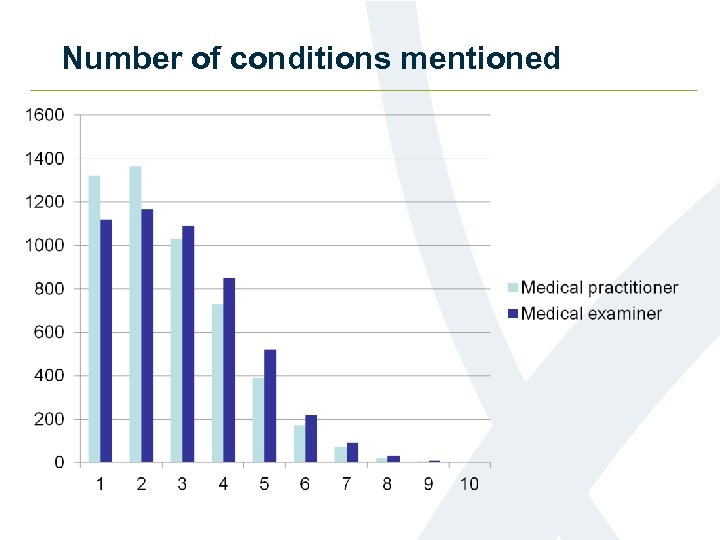 Number of conditions mentioned

1600
1400
1200
1000
800
600
400
200
0

1 2 3 4 5 6 7 8 9 10

Medical practitioner
Medical examiner